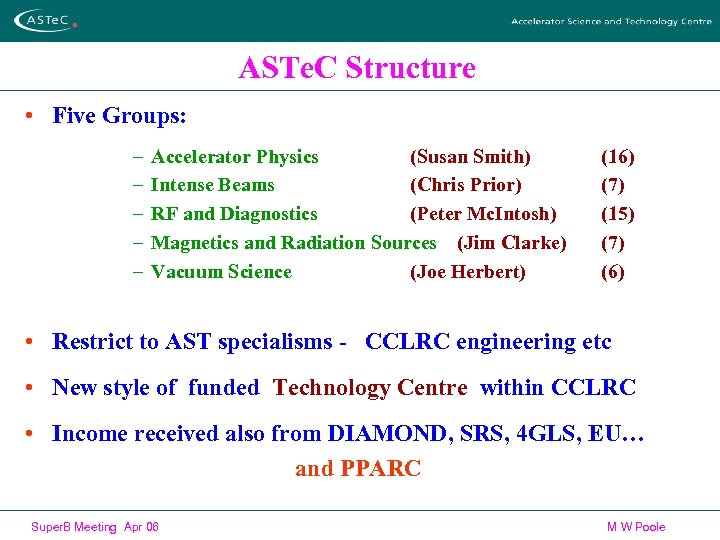 ASTeC

Accelerator Science and Technology Centre

ASTeC Structure

• Five Groups:

– Accelerator Physics (Susan Smith) (16)
– Intense Beams (Chris Prior) (7)
– RF and Diagnostics (Peter McIntosh) (15)
– Magnetics and Radiation Sources (Jim Clarke) (7)
– Vacuum Science (Joe Herbert) (6)

• Restrict to AST specialisms - CCLRC engineering etc

• New style of funded Technology Centre within CCLRC

• Income received also from DIAMOND, SRS, 4GLS, EU… and PPARC

SuperB Meeting Apr 06

M W Poole